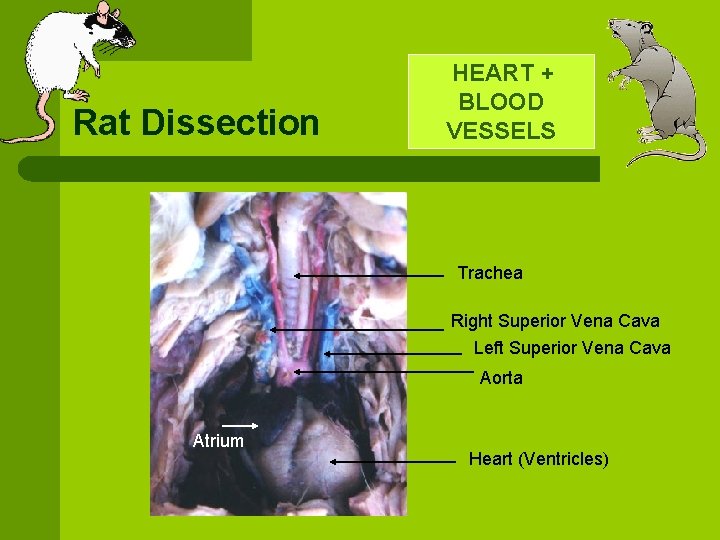 Rat Dissection

HEART + BLOOD VESSELS

Trachea

Right Superior Vena Cava

Left Superior Vena Cava

Aorta

Atrium

Heart (Ventricles)